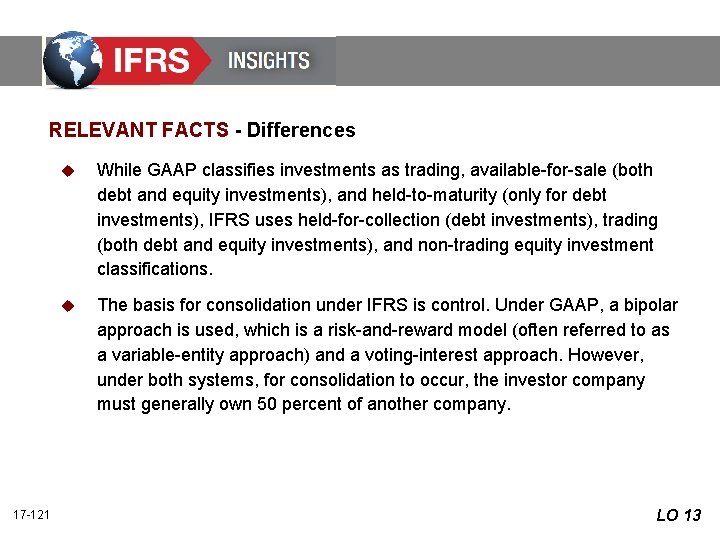 IFRS INSIGHTS

RELEVANT FACTS - Differences

While GAAP classifies investments as trading, available-for-sale (both debt and equity investments), and held-to-maturity (only for debt investments), IFRS uses held-for-collection (debt investments), trading (both debt and equity investments), and non-trading equity investment classifications.

The basis for consolidation under IFRS is control. Under GAAP, a bipolar approach is used, which is a risk-and-reward model (often referred to as a variable-entity approach) and a voting-interest approach. However, under both systems, for consolidation to occur, the investor company must generally own 50 percent of another company.

17-121

LO 13